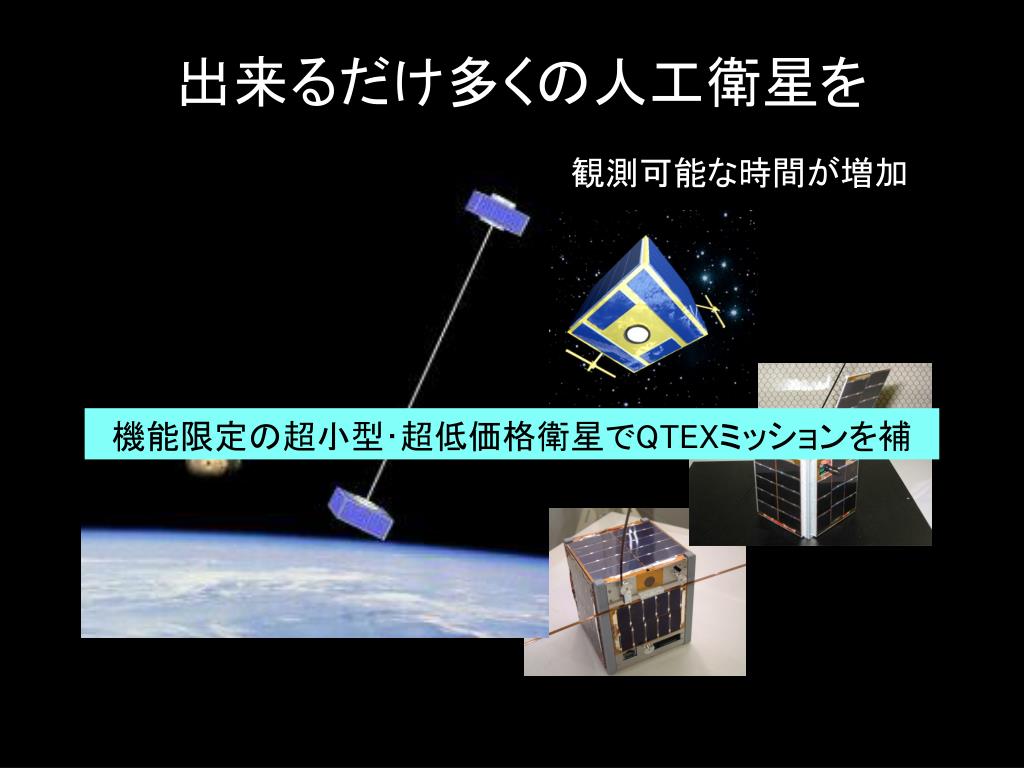 出来るだけ多くの人工衛星を

観測可能な時間が増加

機能限定の超小型･超低価格衛星でQTEXミッションを補